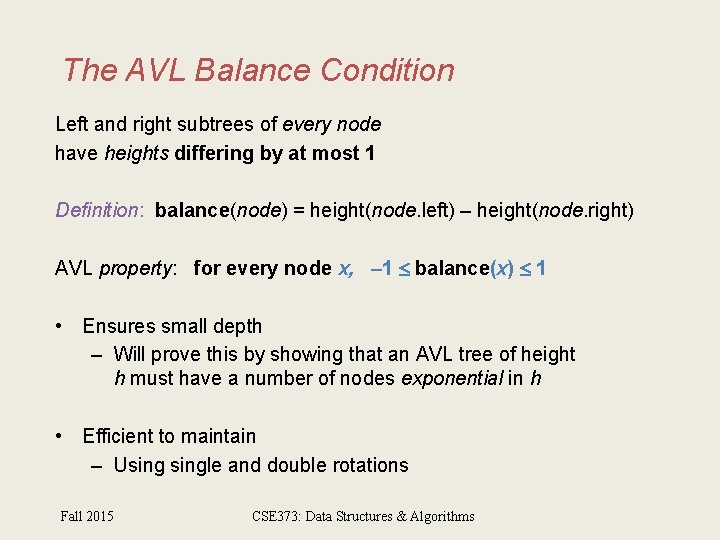 The AVL Balance Condition

Left and right subtrees of every node have heights differing by at most 1

Definition: balance(node) = height(node.left) – height(node.right)

AVL property: for every node x, $-1 \leq$ balance(x) $\leq 1$

• Ensures small depth
– Will prove this by showing that an AVL tree of height h must have a number of nodes exponential in h

• Efficient to maintain
– Using single and double rotations

Fall 2015

CSE373: Data Structures & Algorithms